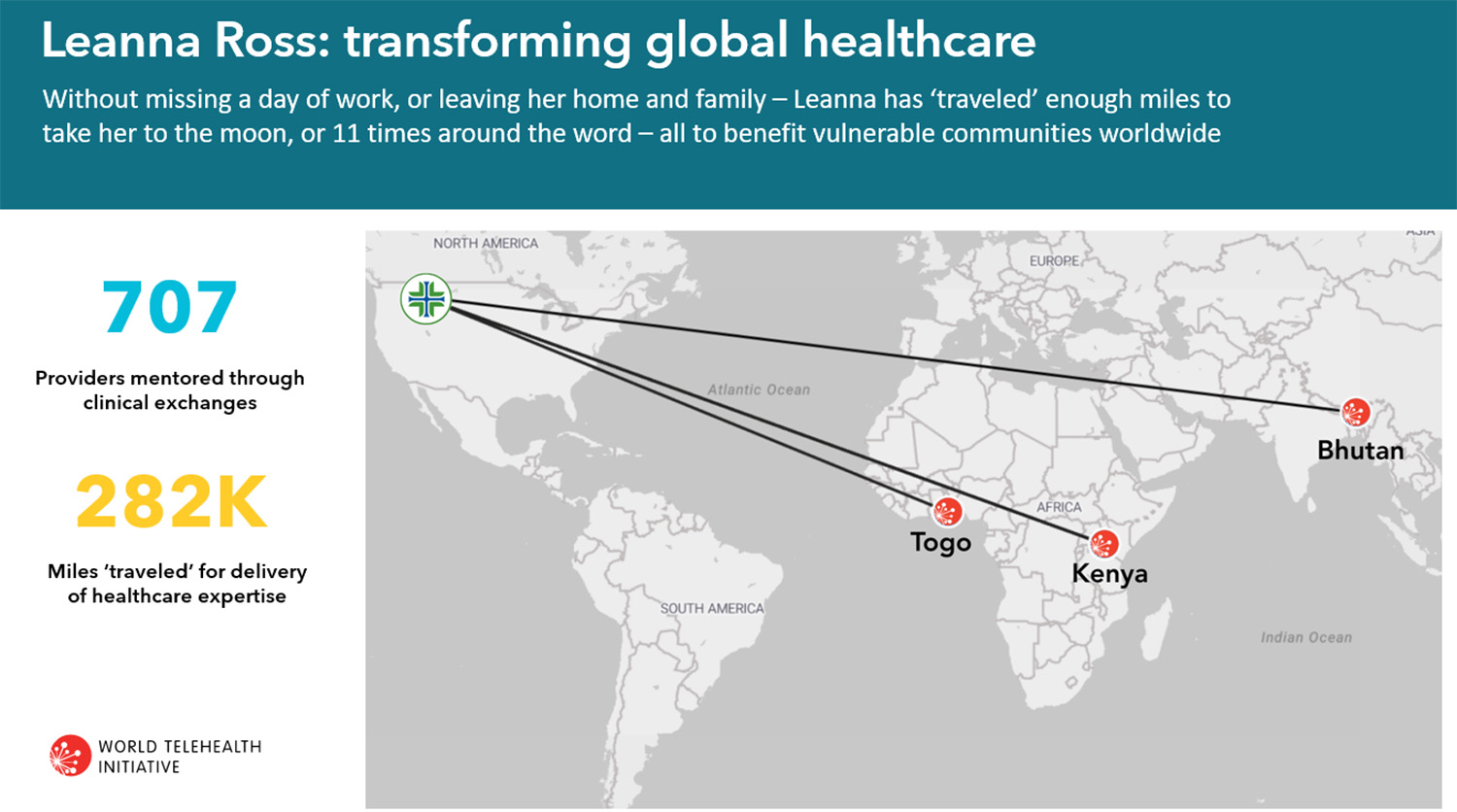 Leanna Ross: transforming global healthcare

Without missing a day of work, or leaving her home and family – Leanna has 'traveled' enough miles to take her to the moon, or 11 times around the word – all to benefit vulnerable communities worldwide

707

Providers mentored through clinical exchanges

282K

Miles 'traveled' for delivery of healthcare expertise

WORLD TELEHEALTH INITIATIVE

NORTH AMERICA

EUROPE

ASIA

Atlantic Ocean

AFRICA

SOUTH AMERICA

Indian Ocean

Bhutan

Togo

Kenya